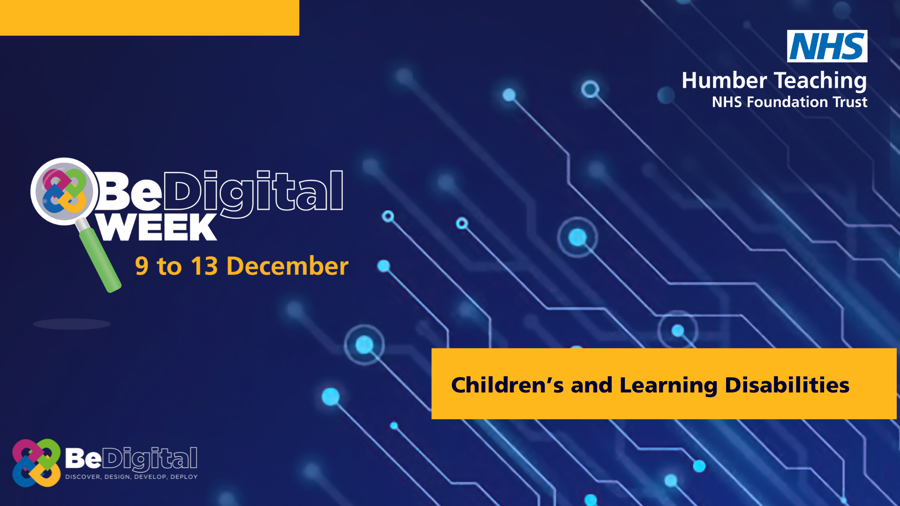 NHS
Humber Teaching
NHS Foundation Trust

BeDigital
WEEK
9 to 13 December

Children's and Learning Disabilities

BeDigital
DISCOVER, DESIGN, DEVELOP, DEPLOY